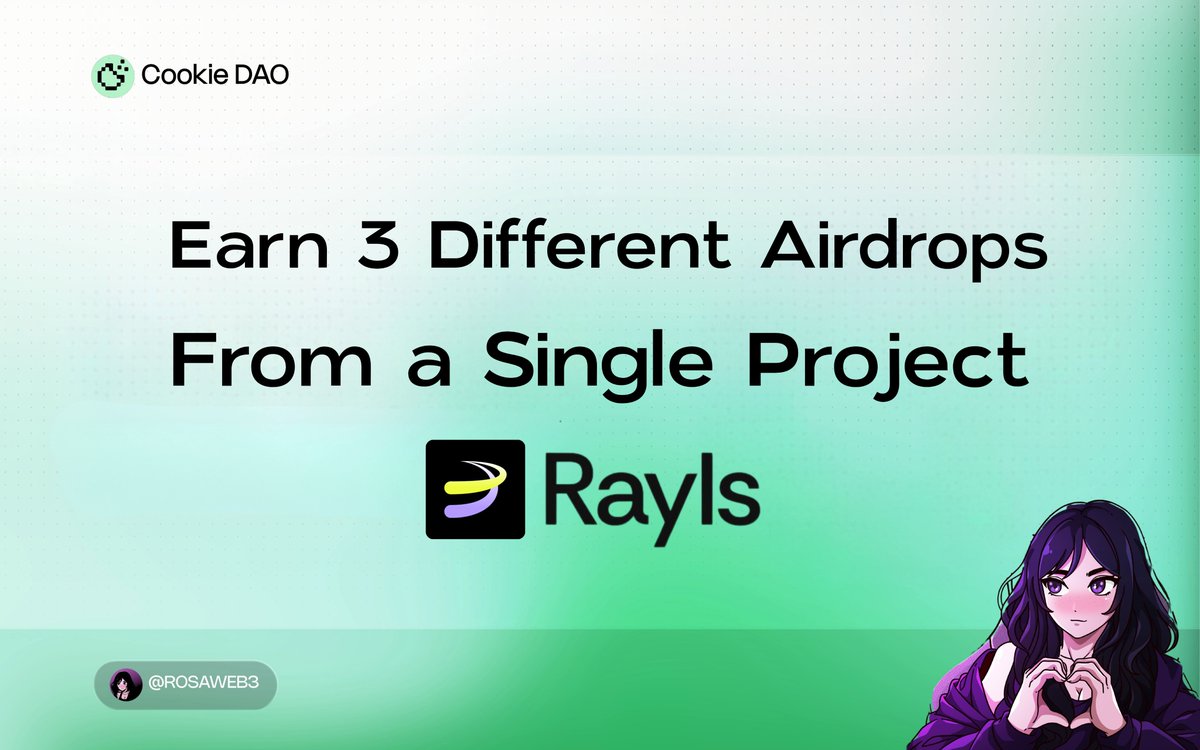 Cookie DAO

Earn 3 Different Airdrops From a Single Project

Rayls

@ROSAWEB3